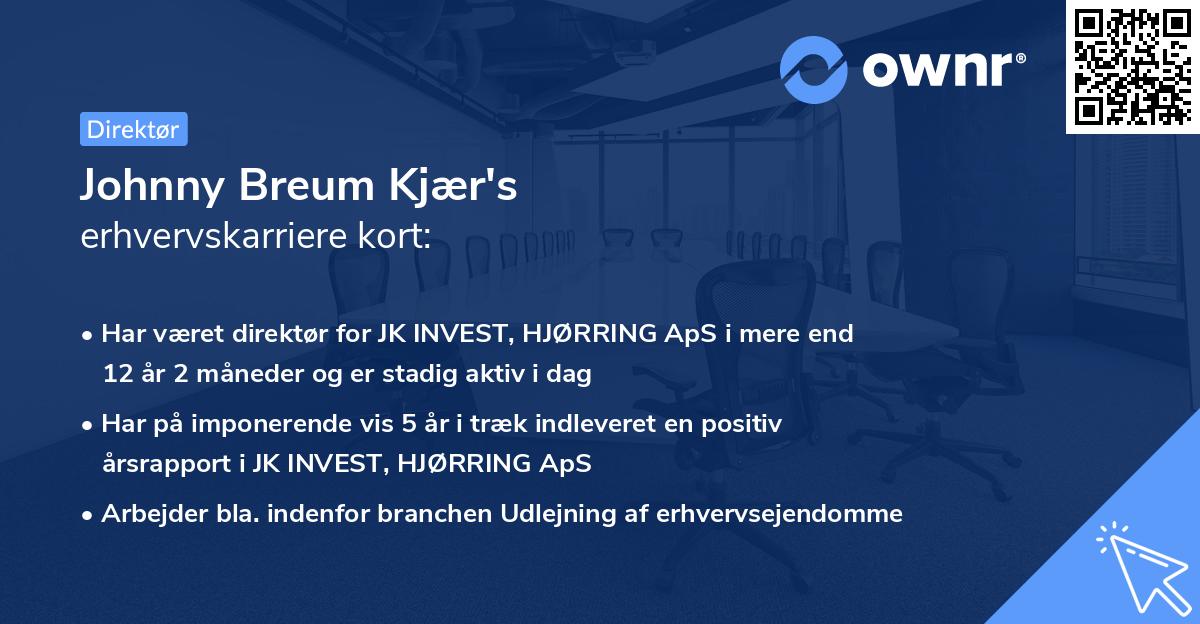 ownr®

Direktør

Johnny Breum Kjær's
erhvervskarriere kort:

• Har været direktør for JK INVEST, HJØRRING ApS i mere end 12 år 2 måneder og er stadig aktiv i dag

• Har på imponerende vis 5 år i træk indleveret en positiv årsrapport i JK INVEST, HJØRRING ApS

• Arbejder bla. indenfor branchen Udlejning af erhvervsejendomme